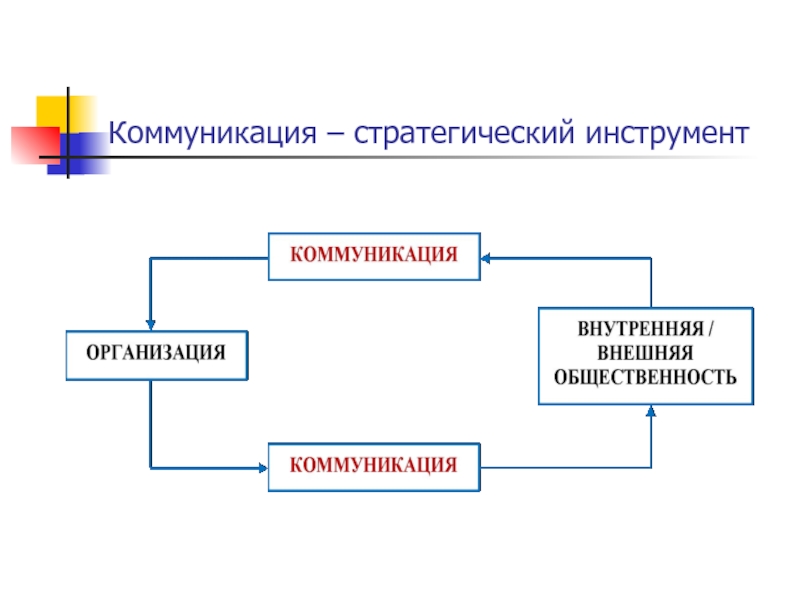 Коммуникация – стратегический инструмент

КОММУНИКАЦИЯ

ОРГАНИЗАЦИЯ

ВНУТРЕННЯЯ / ВНЕШНЯЯ ОБЩЕСТВЕННОСТЬ

КОММУНИКАЦИЯ